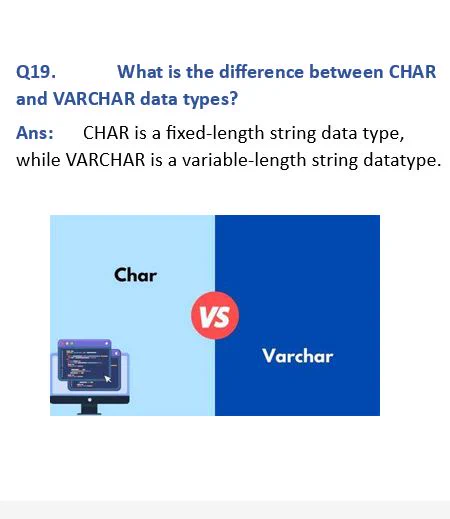 Q19. What is the difference between CHAR and VARCHAR data types?

Ans: CHAR is a fixed-length string data type, while VARCHAR is a variable-length string datatype.

Char

VS

Varchar